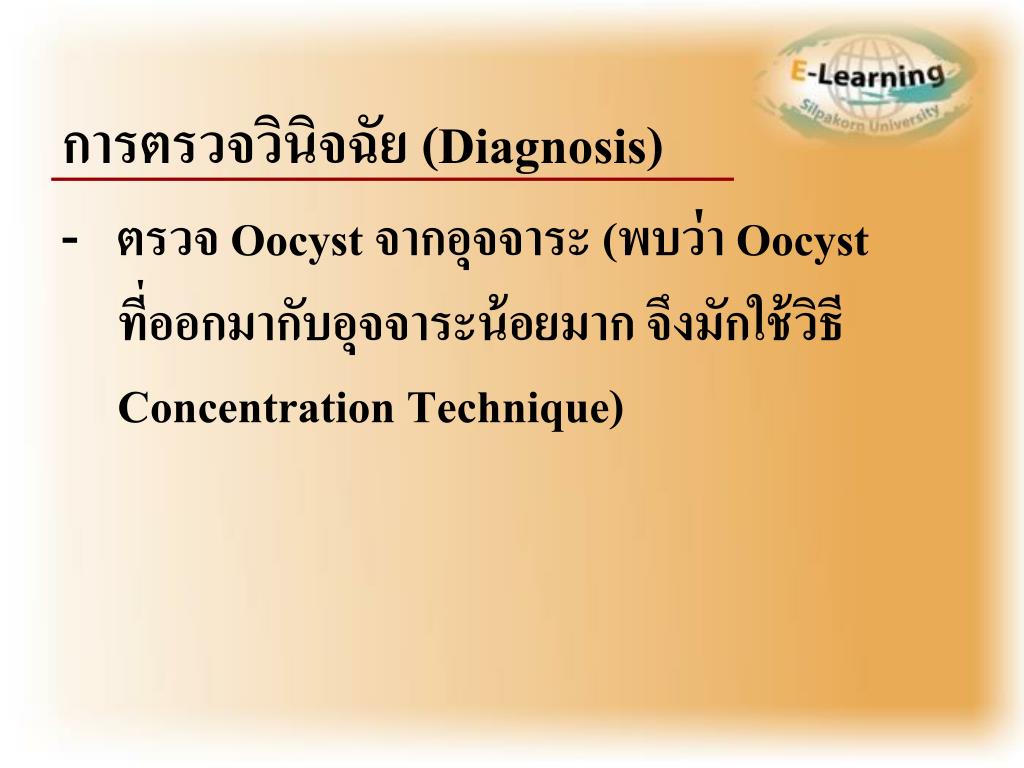 E-Learning
Silpakorn University

การตรวจวินิจฉัย (Diagnosis)

- ตรวจ Oocyst จากอุจจาระ (พบว่า Oocyst ที่ออกมากับอุจจาระน้อยมาก จึงมักใช้วิธี Concentration Technique)